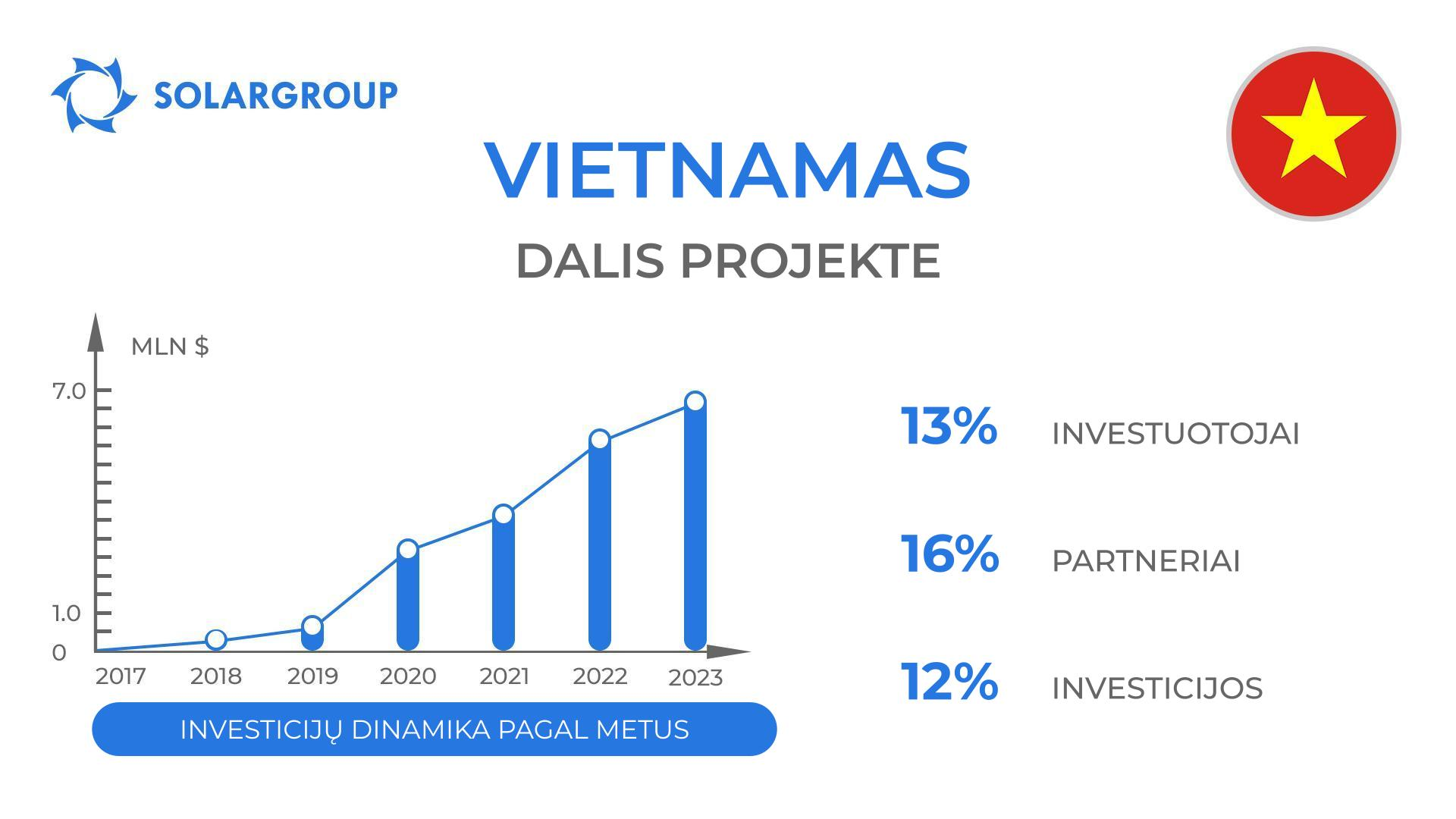 SOLARGROUP

VIETNAMAS

DALIS PROJEKTE

MLN $

7.0

1.0

0

2017 2018 2019 2020 2021 2022 2023

INVESTICIJŲ DINAMIKA PAGAL METUS

13% INVESTUOTOJAI

16% PARTNERIAI

12% INVESTICIJOS